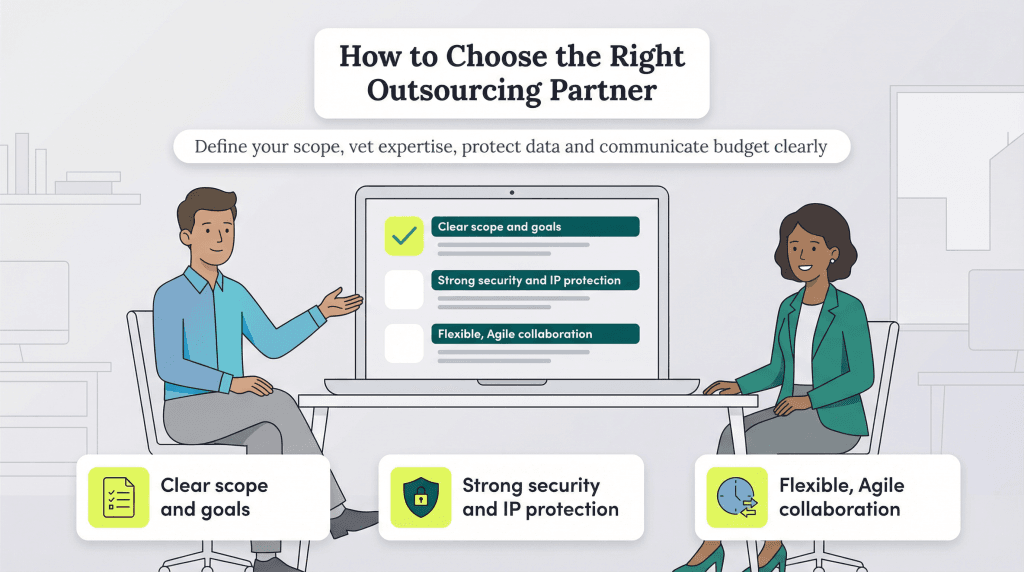 How to Choose the Right Outsourcing Partner

Define your scope, vet expertise, protect data and communicate budget clearly

Clear scope and goals

Strong security and IP protection

Flexible, Agile collaboration

Clear scope and goals

Strong security and IP protection

Flexible, Agile collaboration